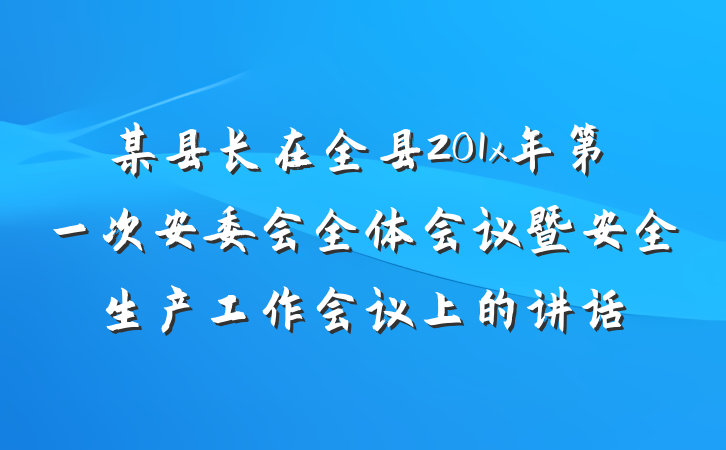 某县长在全县201x年第一次安委会全体会议暨安全生产工作会议上的讲话